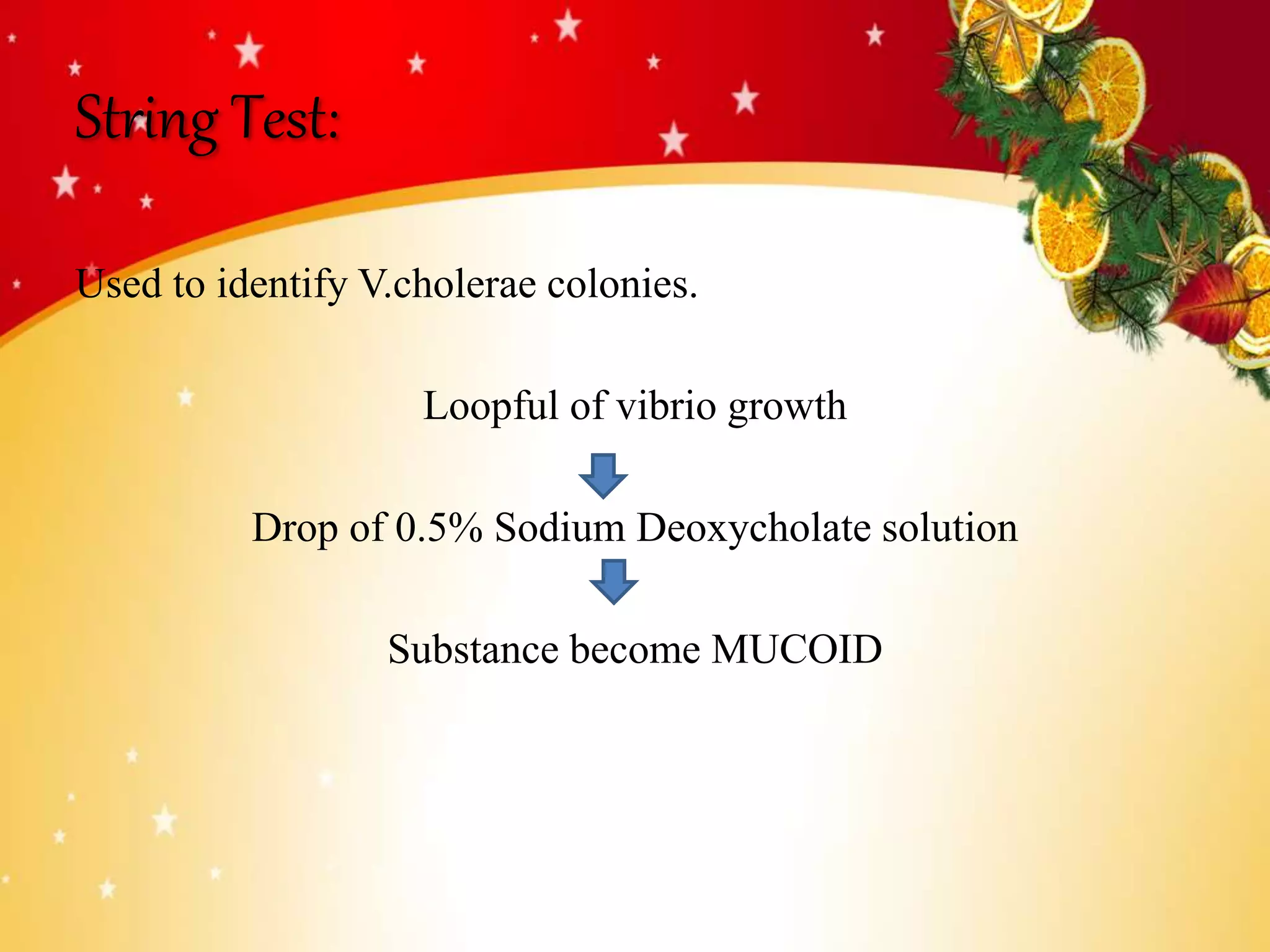 String Test:

Used to identify V.cholerae colonies.

Loopful of vibrio growth

Drop of 0.5% Sodium Deoxycholate solution

Substance become MUCOID